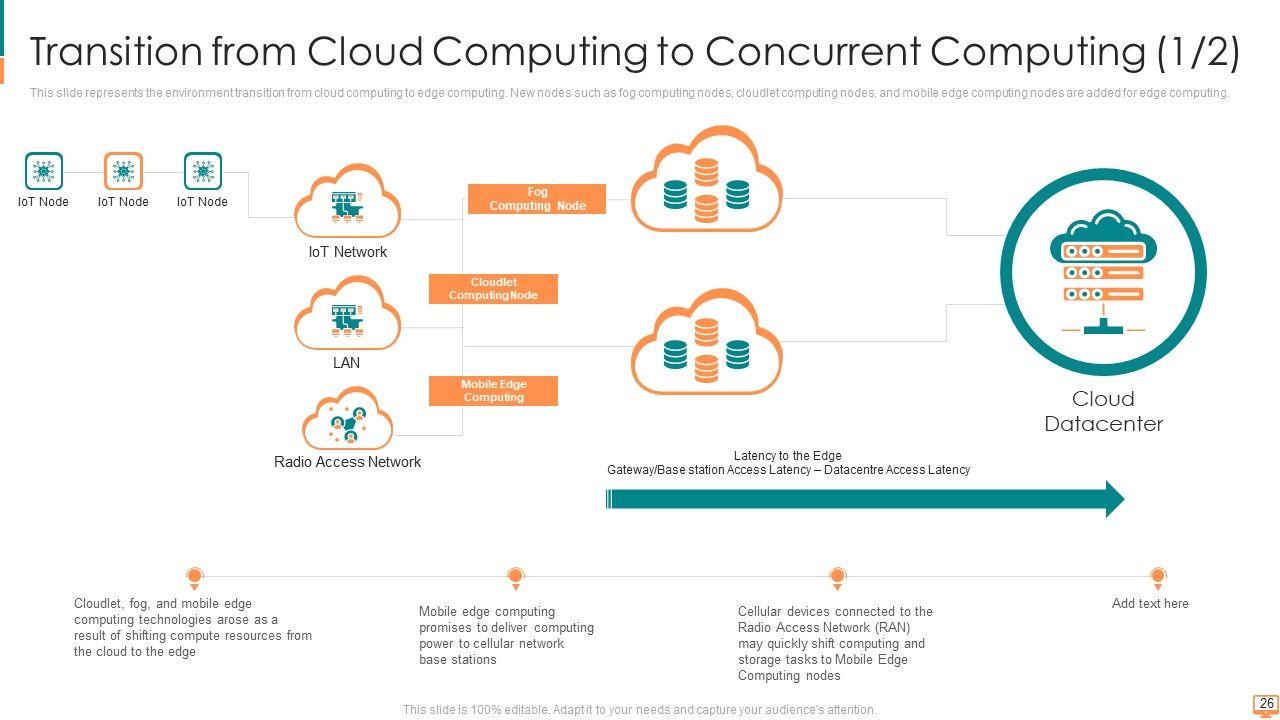 Transition from Cloud Computing to Concurrent Computing (1/2)

This slide represents the environment transition from cloud computing to edge computing. New nodes such as fog computing nodes, cloudlet computing nodes, and mobile edge computing nodes are added for edge computing.

IoT Node IoT Node IoT Node

IoT Network

LAN

Radio Access Network

Fog Computing Node

Cloudlet Computing Node

Mobile Edge Computing

Cloud Datacenter

Latency to the Edge
Gateway/Base station Access Latency – Datacentre Access Latency

Cloudlet, fog, and mobile edge computing technologies arose as a result of shifting compute resources from the cloud to the edge

Mobile edge computing promises to deliver computing power to cellular network base stations

Cellular devices connected to the Radio Access Network (RAN) may quickly shift computing and storage tasks to Mobile Edge Computing nodes

Add text here

This slide is 100% editable. Adapt it to your needs and capture your audience's attention.

26